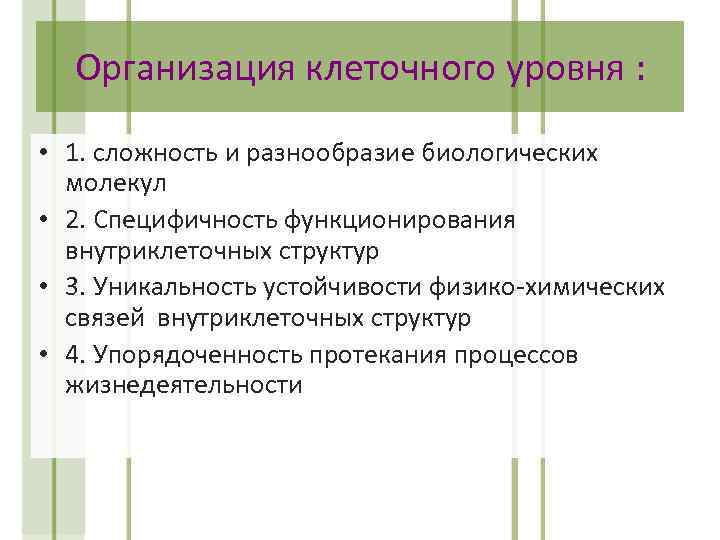 Организация клеточного уровня :

• 1. сложность и разнообразие биологических молекул
• 2. Специфичность функционирования внутриклеточных структур
• 3. Уникальность устойчивости физико-химических связей внутриклеточных структур
• 4. Упорядоченность протекания процессов жизнедеятельности